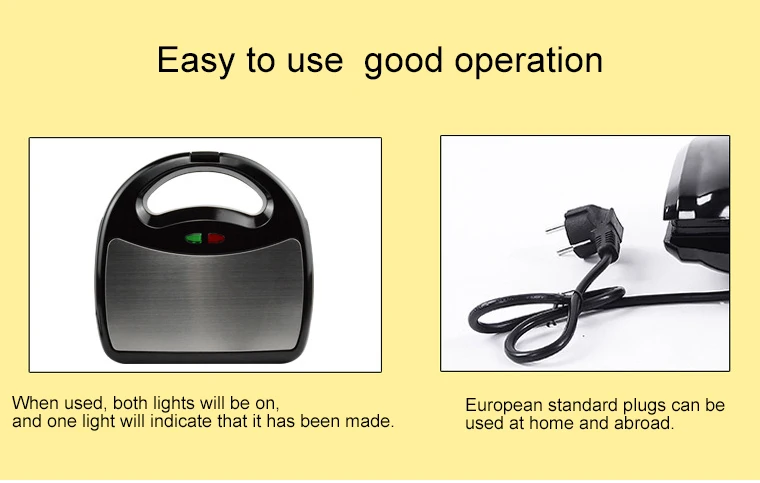 Easy to use good operation

When used, both lights will be on, and one light will indicate that it has been made.

European standard plugs can be used at home and abroad.